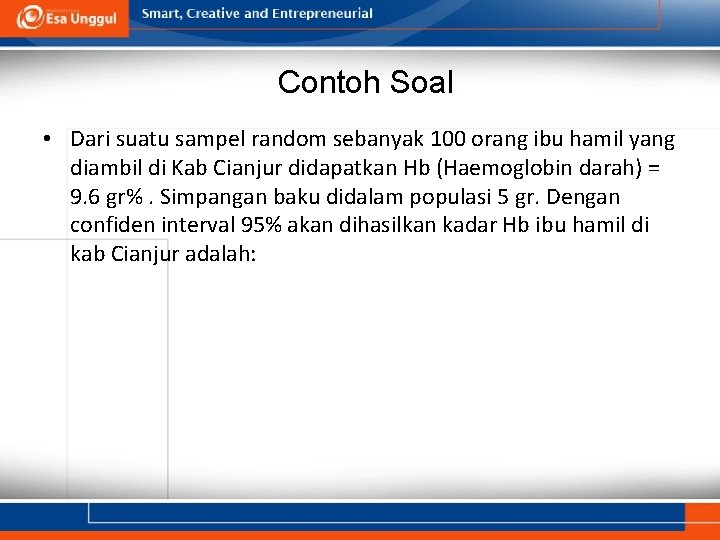 Esa Unggul

Smart, Creative and Entrepreneurial

Contoh Soal

• Dari suatu sampel random sebanyak 100 orang ibu hamil yang diambil di Kab Cianjur didapatkan Hb (Haemoglobin darah) = 9.6 gr% . Simpangan baku didalam populasi 5 gr. Dengan confiden interval 95% akan dihasilkan kadar Hb ibu hamil di kab Cianjur adalah: